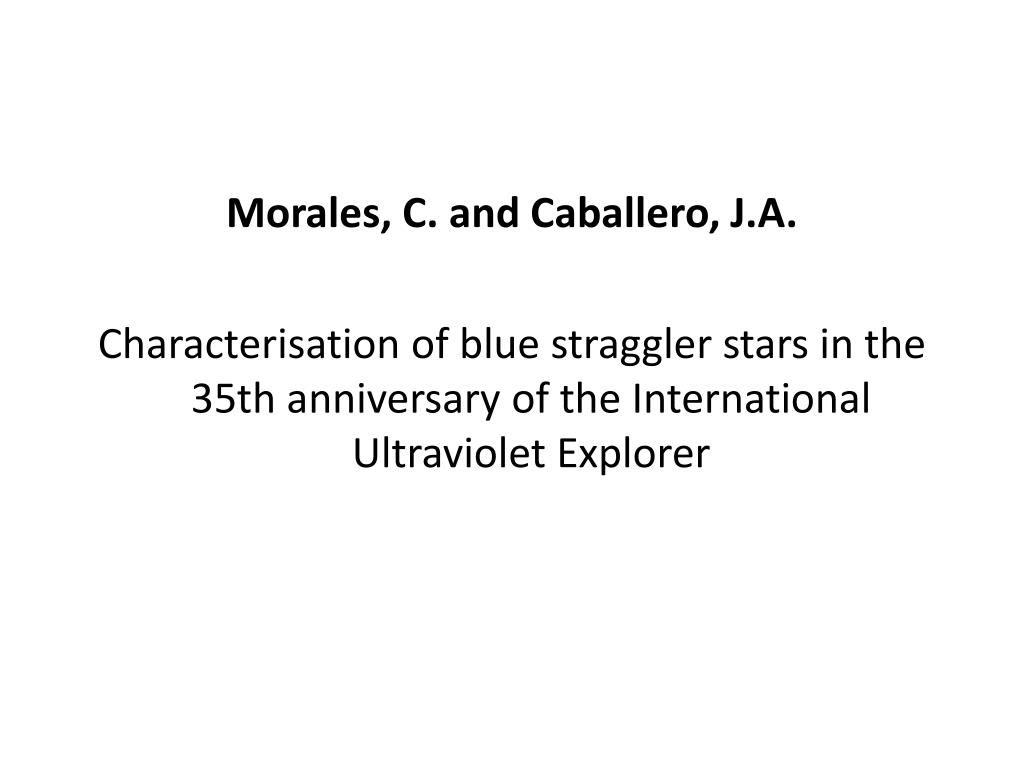 Morales, C. and Caballero, J.A.

Characterisation of blue straggler stars in the 35th anniversary of the International Ultraviolet Explorer